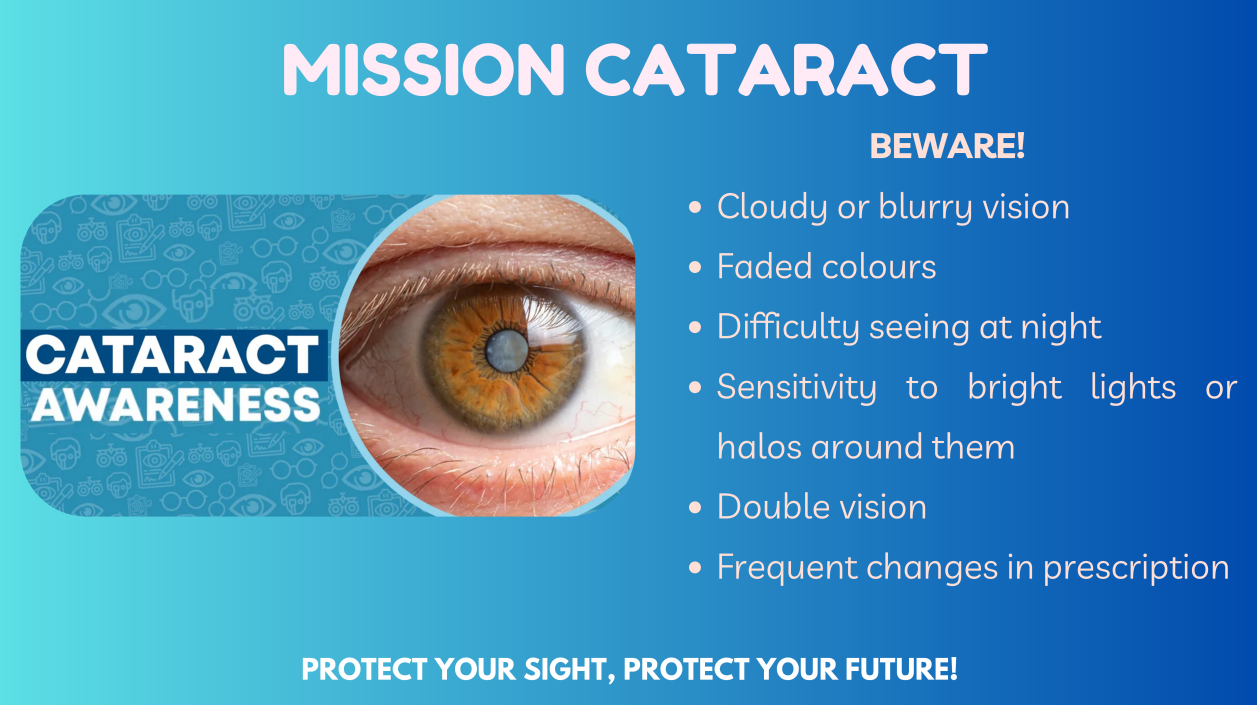 MISSION CATARACT

CATARACT AWARENESS

BEWARE!

- Cloudy or blurry vision
- Faded colours
- Difficulty seeing at night
- Sensitivity to bright lights or halos around them
- Double vision
- Frequent changes in prescription

PROTECT YOUR SIGHT, PROTECT YOUR FUTURE!